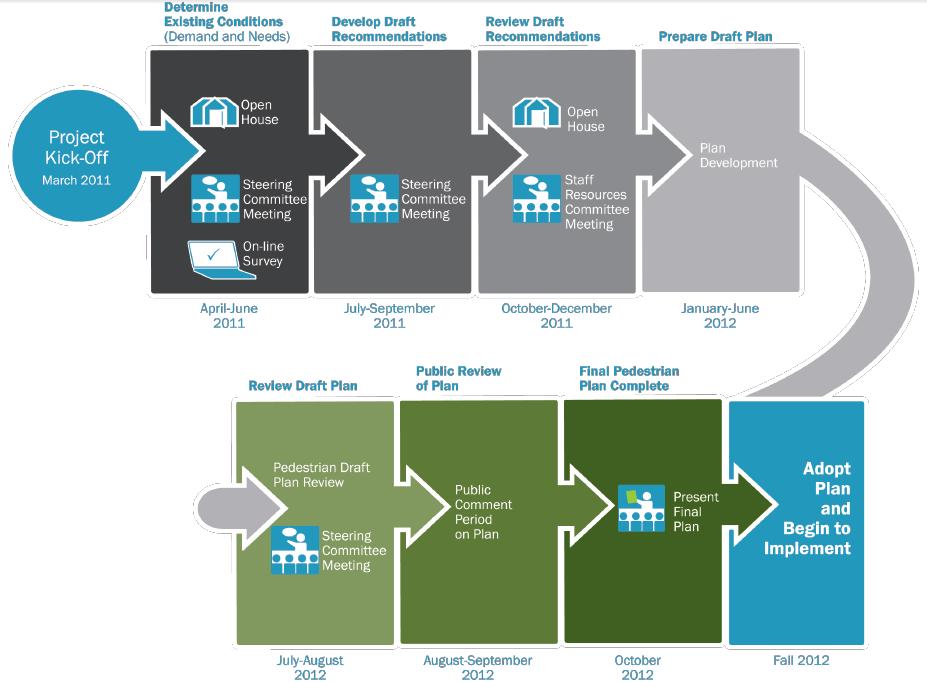 Project Kick-Off
March 2011

Determine Existing Conditions
(Demand and Needs)

Open House

Steering Committee Meeting

On-line Survey

April-June
2011

Develop Draft Recommendations

Steering Committee Meeting

July-September
2011

Review Draft Recommendations

Open House

Staff Resources Committee Meeting

October-December
2011

Prepare Draft Plan

Plan Development

January-June
2012

Review Draft Plan

Pedestrian Draft Plan Review

Steering Committee Meeting

July-August
2012

Public Review of Plan

Public Comment Period on Plan

August-September
2012

Final Pedestrian Plan Complete

Present Final Plan

October
2012

Adopt Plan and Begin to Implement

Fall 2012